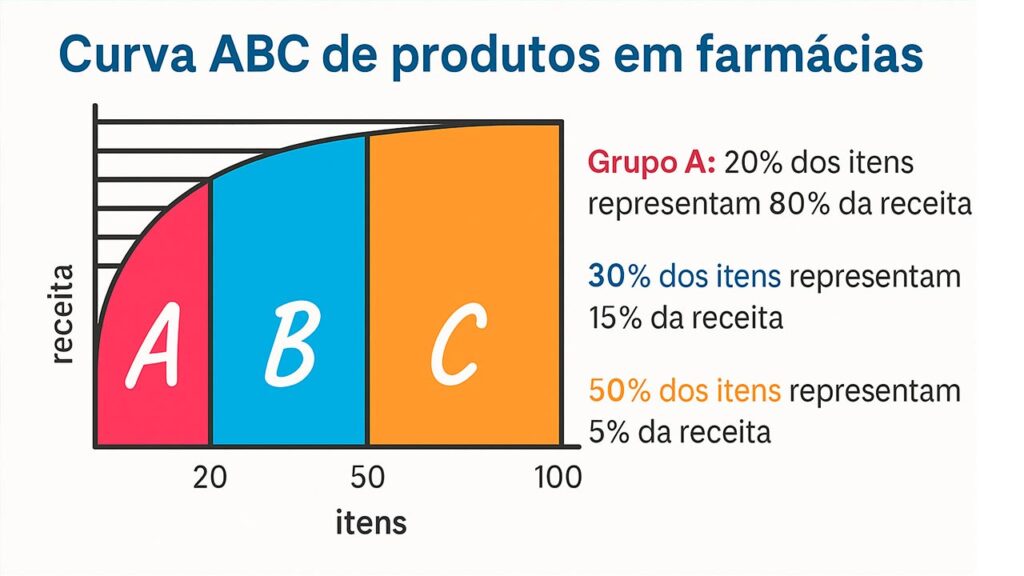 Curva ABC de produtos em farmácias

receita

A

B

C

20

50

100

itens

Grupo A: 20% dos itens representam 80% da receita

30% dos itens representam 15% da receita

50% dos itens representam 5% da receita